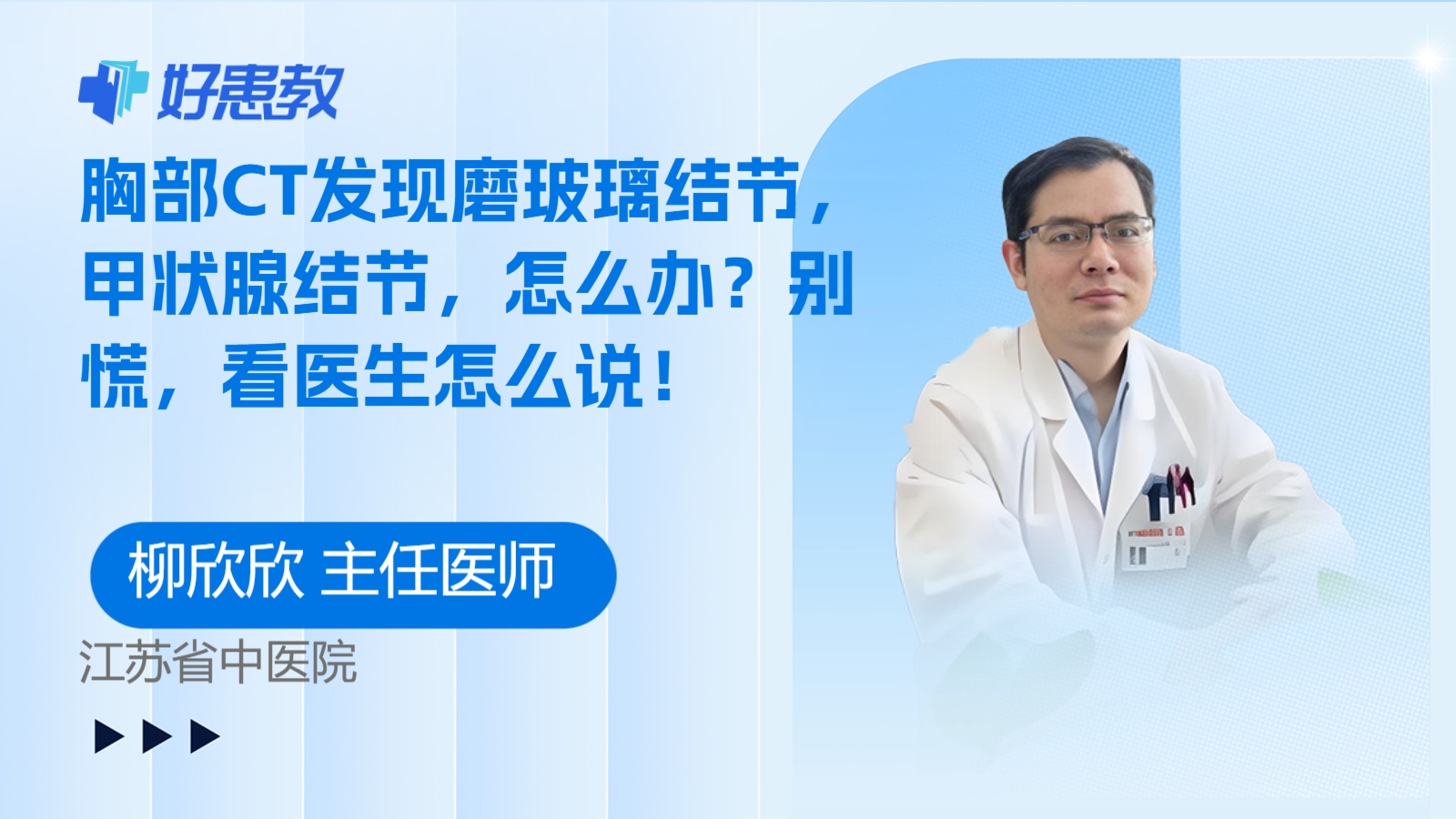 好患教

胸部CT发现磨玻璃结节，甲状腺结节，怎么办？别慌，看医生怎么说！

柳欣欣 主任医师

江苏省中医院